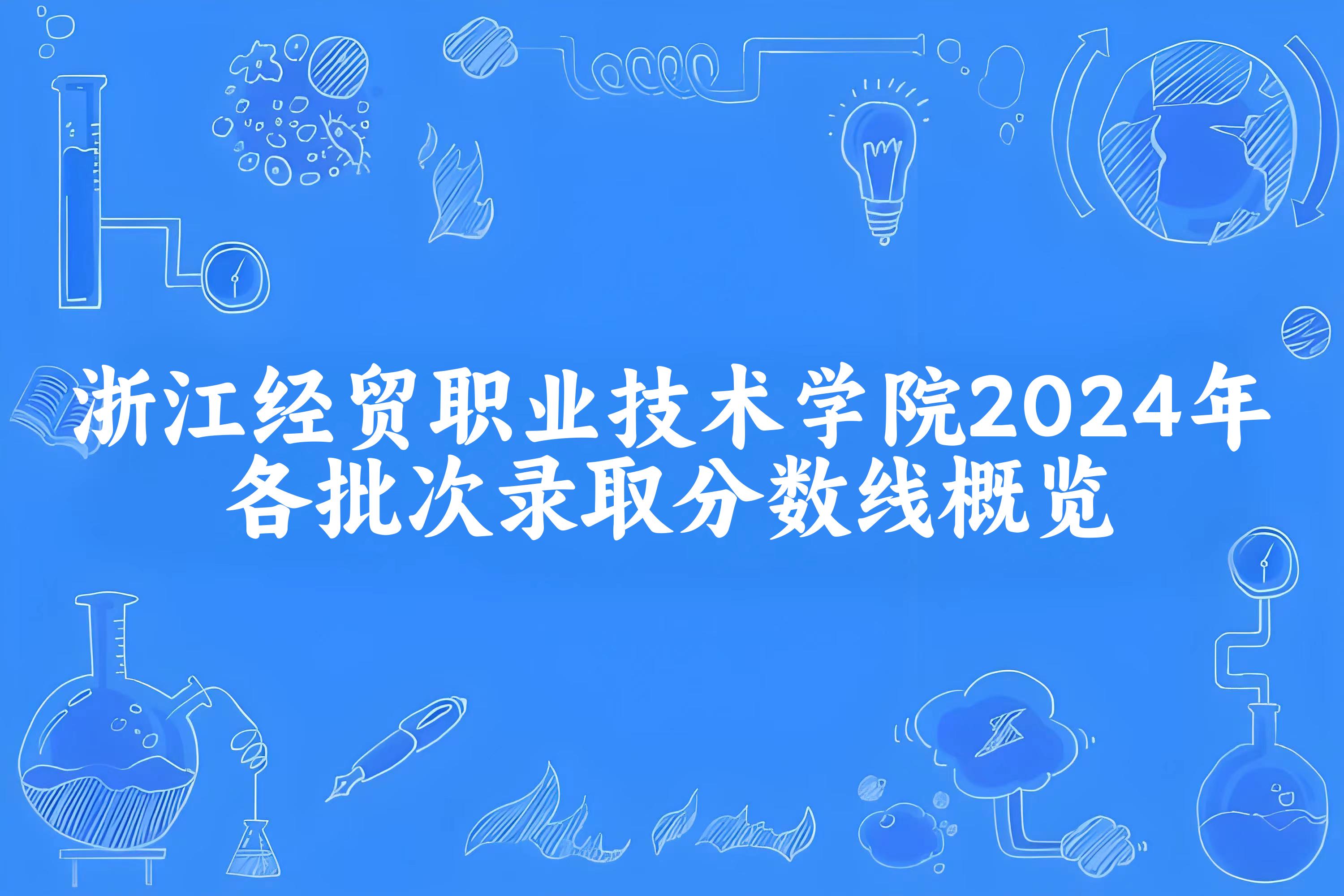 浙江经贸职业技术学院2024年各批次录取分数线概览